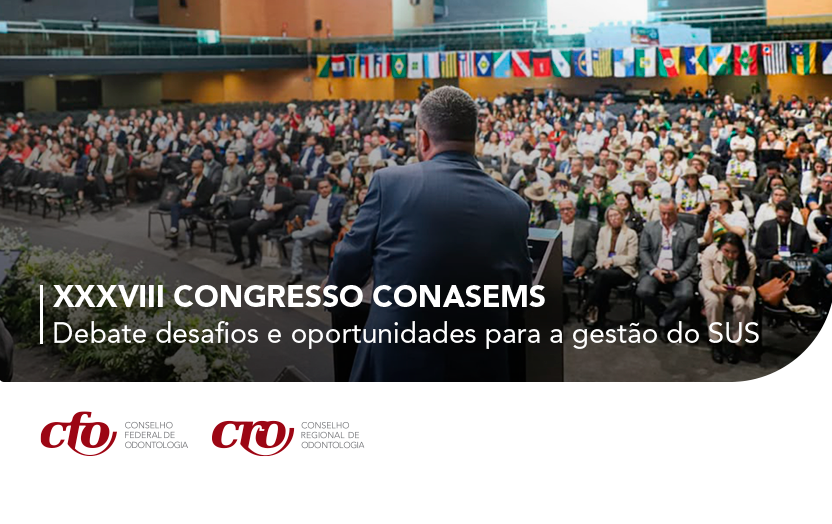 XXXVIII CONGRESSO CONASEMS
Debate desafios e oportunidades para a gestão do SUS

cfo CONSELHO FEDERAL DE ODONTOLOGIA

cro CONSELHO REGIONAL DE ODONTOLOGIA